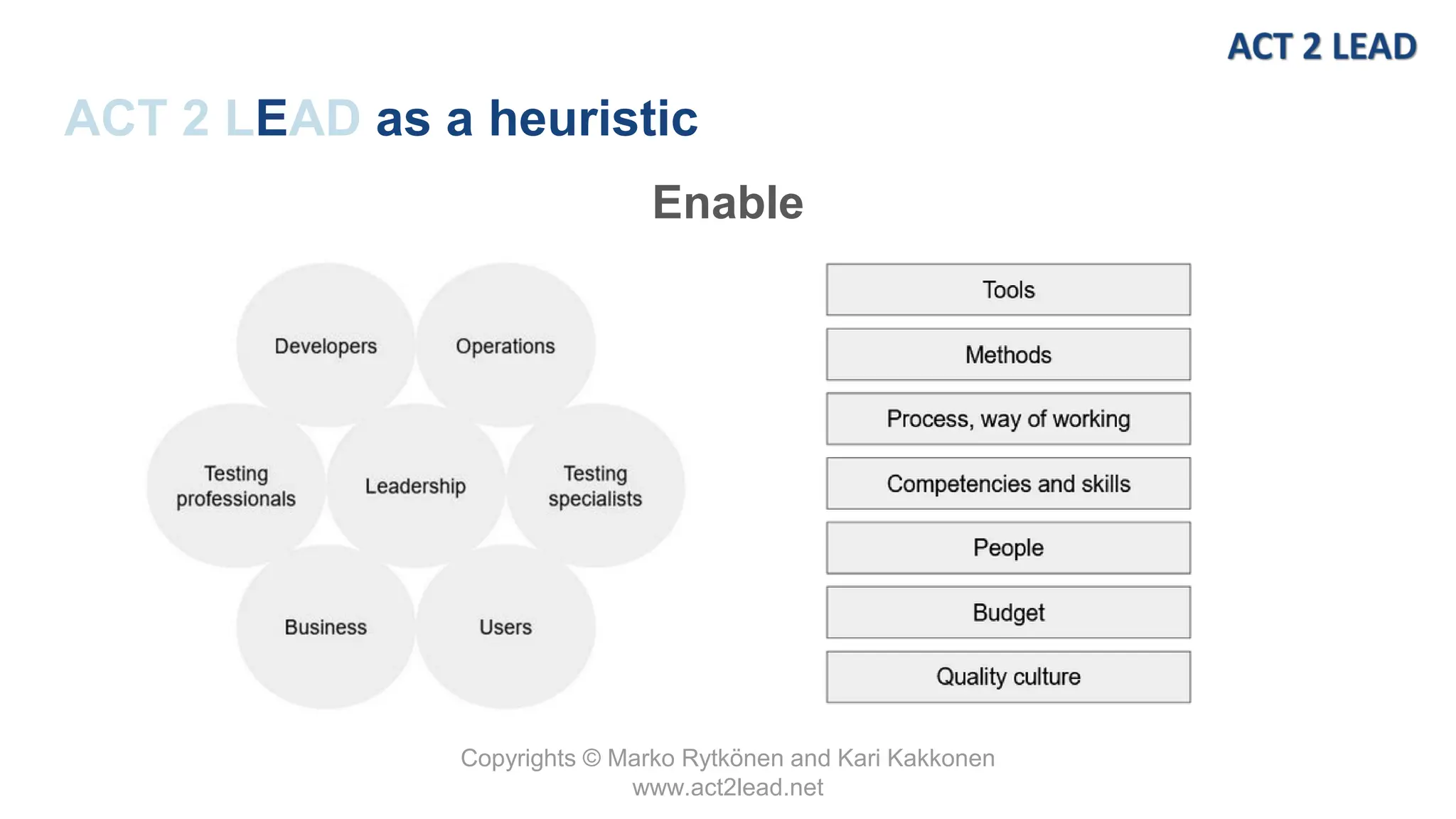 ACT 2 LEAD

ACT 2 LEAD as a heuristic

Enable

Developers

Operations

Testing professionals

Leadership

Testing specialists

Business

Users

Tools

Methods

Process, way of working

Competencies and skills

People

Budget

Quality culture

Copyrights © Marko Rytkönen and Kari Kakkonen
www.act2lead.net